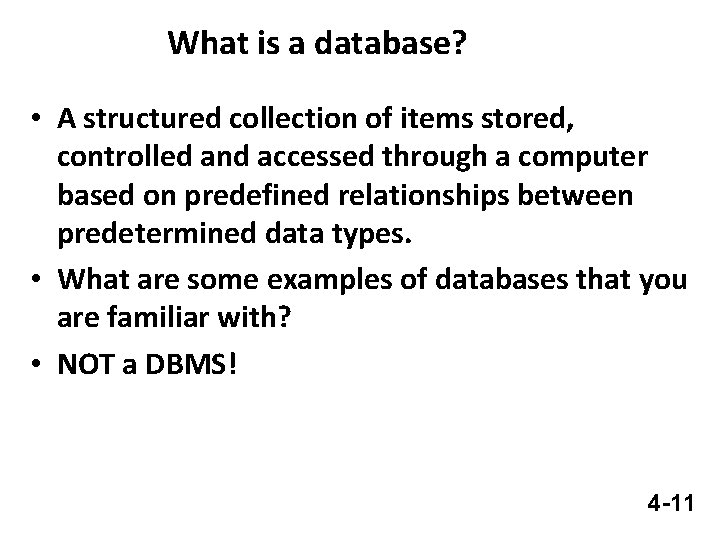 What is a database?

• A structured collection of items stored, controlled and accessed through a computer based on predefined relationships between predetermined data types.
• What are some examples of databases that you are familiar with?
• NOT a DBMS!

4-11